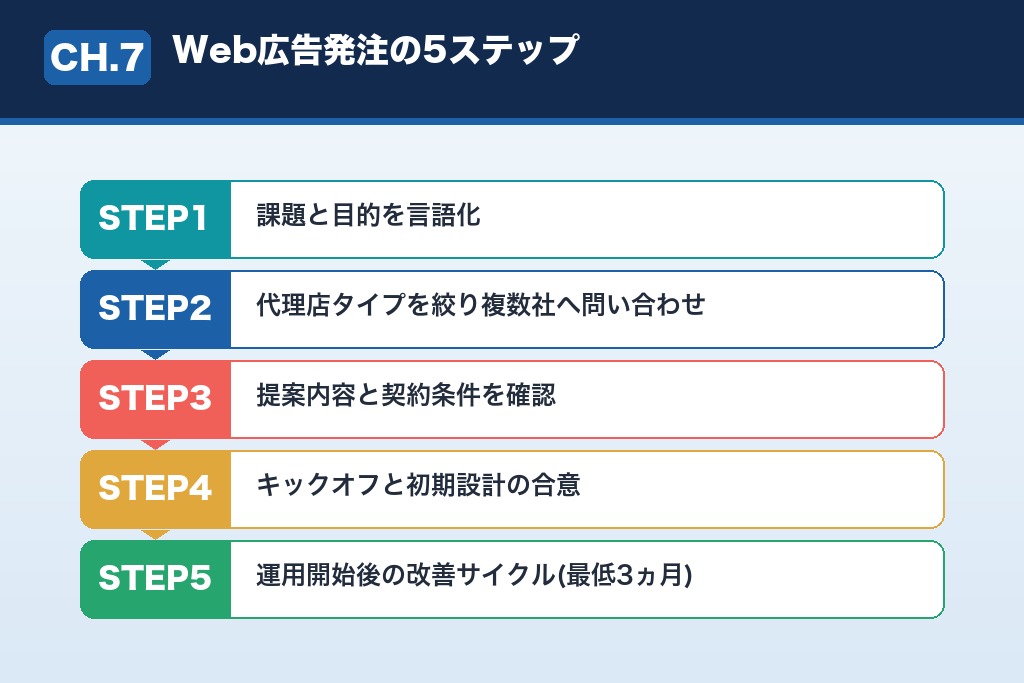 CH.7 Web広告発注の5ステップ

STEP1 課題と目的を言語化

STEP2 代理店タイプを絞り複数社へ問い合わせ

STEP3 提案内容と契約条件を確認

STEP4 キックオフと初期設計の合意

STEP5 運用開始後の改善サイクル(最低3ヵ月)